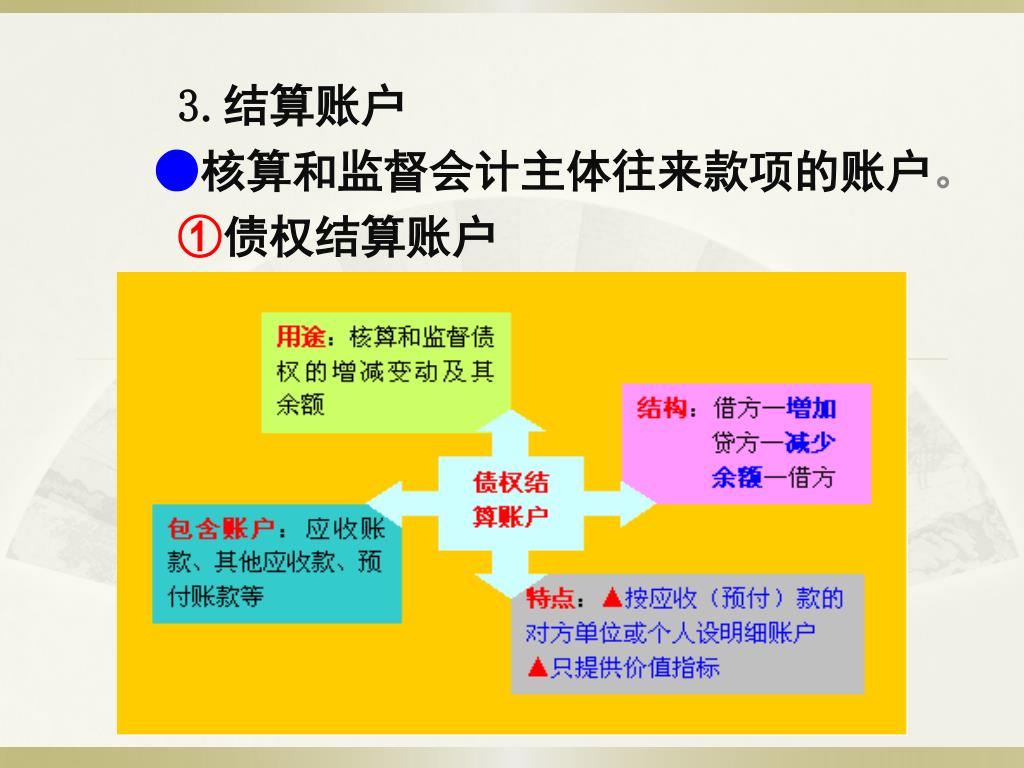 3. 结算账户

●核算和监督会计主体往来款项的账户。

①债权结算账户

用途：核算和监督债权的增减变动及其余额

结构：借方—增加
贷方—减少
余额—借方

债权结算账户

包含账户：应收账款、其他应收款、预付账款等

特点：▲按应收（预付）款的对方单位或个人设明细账户
▲只提供价值指标